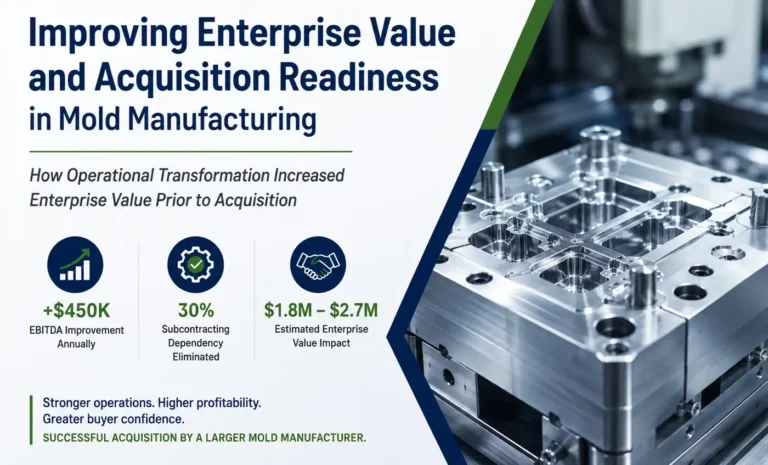 Improving Enterprise Value and Acquisition Readiness in Mold Manufacturing

How Operational Transformation Increased Enterprise Value Prior to Acquisition

+$450K
EBITDA Improvement Annually

30%
Subcontracting Dependency Eliminated

$1.8M – $2.7M
Estimated Enterprise Value Impact

Stronger operations. Higher profitability. Greater buyer confidence.
SUCCESSFUL ACQUISITION BY A LARGER MOLD MANUFACTURER.